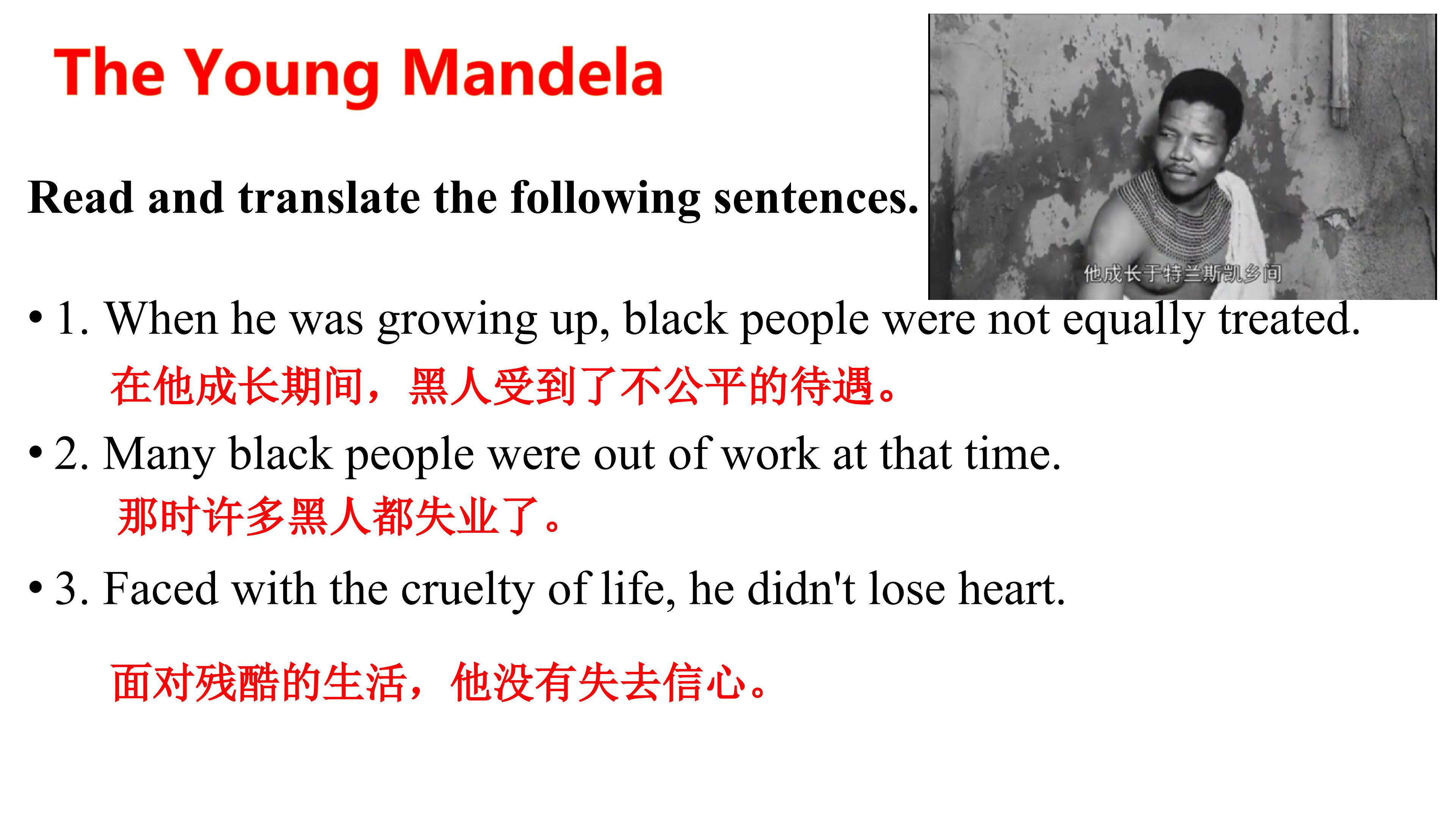 The Young Mandela

Read and translate the following sentences.

他成长于特兰斯凯乡间

• 1. When he was growing up, black people were not equally treated.

在他成长期间，黑人受到了不公平的待遇。

• 2. Many black people were out of work at that time.

那时许多黑人都失业了。

• 3. Faced with the cruelty of life, he didn't lose heart.

面对残酷的生活，他没有失去信心。